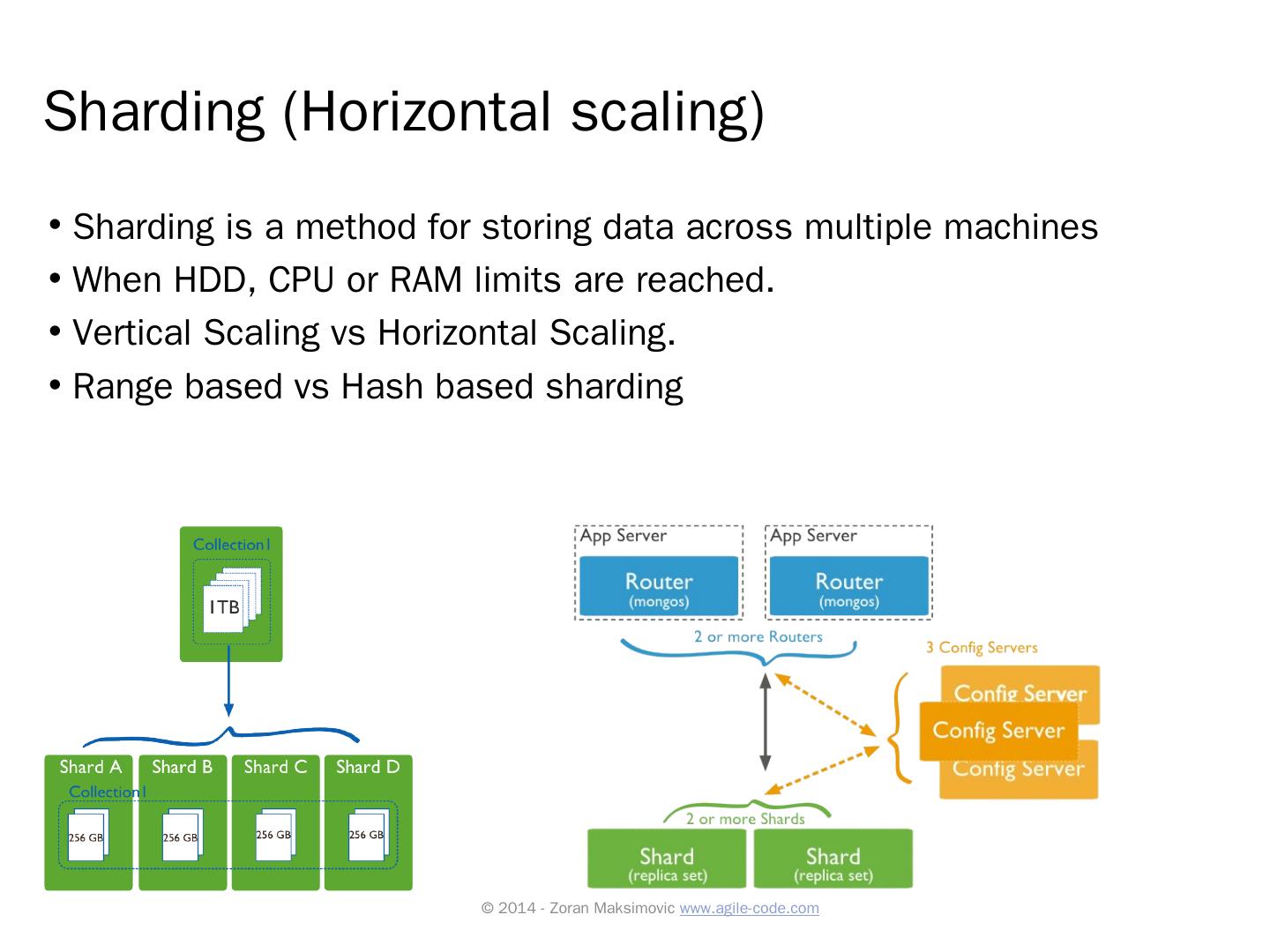 Sharding (Horizontal scaling)

• Sharding is a method for storing data across multiple machines
• When HDD, CPU or RAM limits are reached.
• Vertical Scaling vs Horizontal Scaling.
• Range based vs Hash based sharding

Collection1
1TB

Shard A
Shard B
Shard C
Shard D
Collection1
256 GB
256 GB
256 GB
256 GB

App Server
Router
(mongos)
App Server
Router
(mongos)
2 or more Routers
3 Config Servers
Config Server
Config Server
Config Server
2 or more Shards
Shard
(replica set)
Shard
(replica set)

© 2014 - Zoran Maksimovic www.agile-code.com